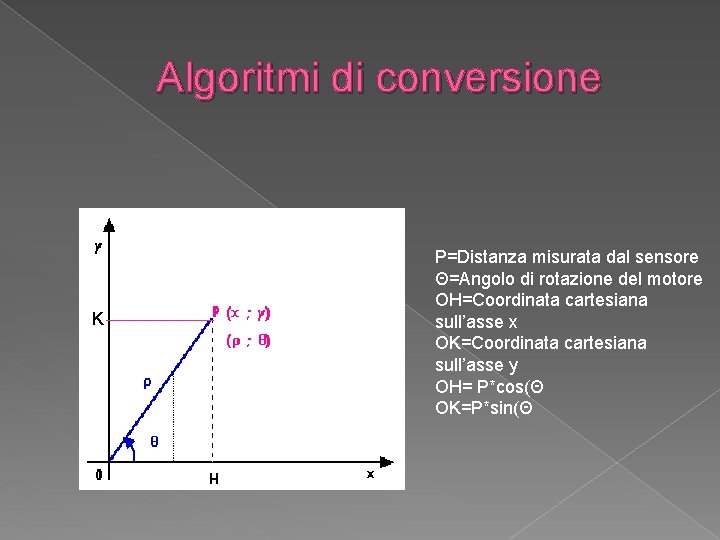 Algoritmi di conversione

y

K

P (x ; y)

(ρ ; θ)

ρ

θ

0

H

x

P=Distanza misurata dal sensore
Θ=Angolo di rotazione del motore
OH=Coordinata cartesiana sull'asse x
OK=Coordinata cartesiana sull'asse y
OH= P*cos(Θ
OK=P*sin(Θ